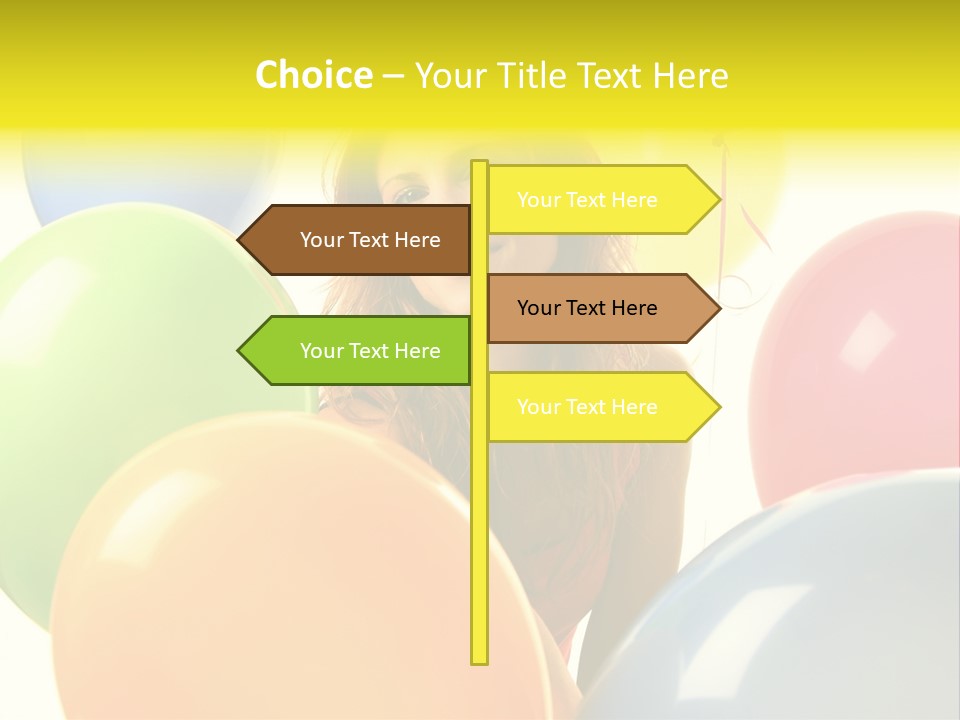 Choice – Your Title Text Here

Your Text Here

Your Text Here

Your Text Here

Your Text Here

Your Text Here